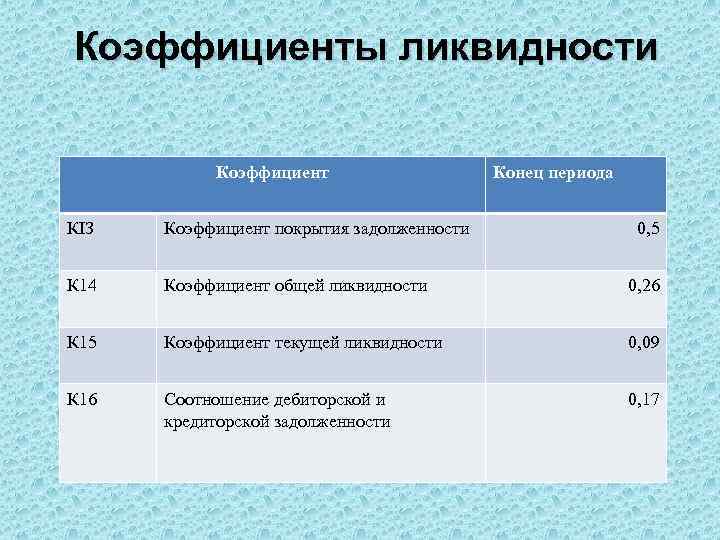 Коэффициенты ликвидности

| Коэффициент | | Конец периода |
|---|---|---|
| К13 | Коэффициент покрытия задолженности | 0,5 |
| К14 | Коэффициент общей ликвидности | 0,26 |
| К15 | Коэффициент текущей ликвидности | 0,09 |
| К16 | Соотношение дебиторской и кредиторской задолженности | 0,17 |